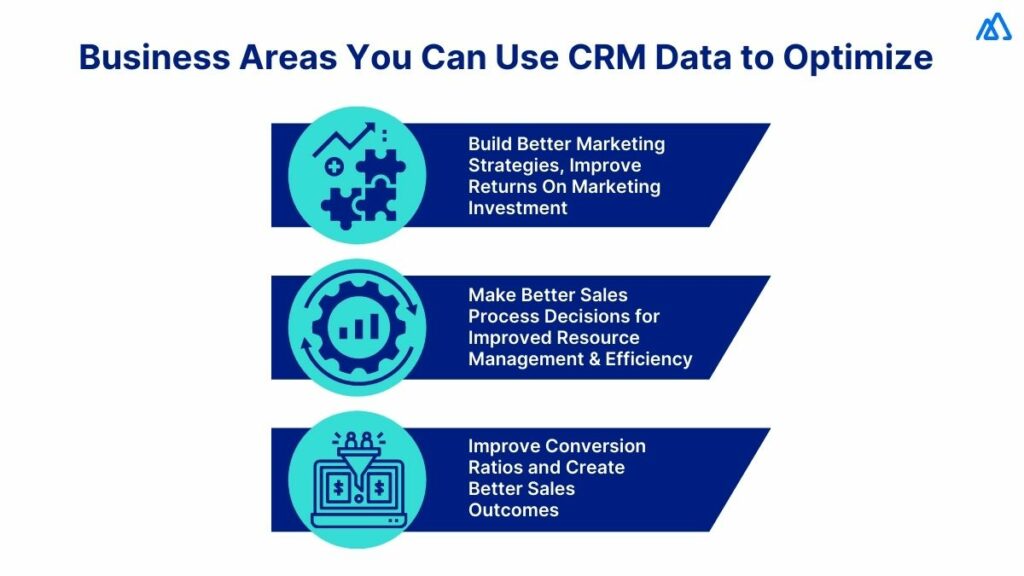 Business Areas You Can Use CRM Data to Optimize

Build Better Marketing Strategies, Improve Returns On Marketing Investment

Make Better Sales Process Decisions for Improved Resource Management & Efficiency

Improve Conversion Ratios and Create Better Sales Outcomes